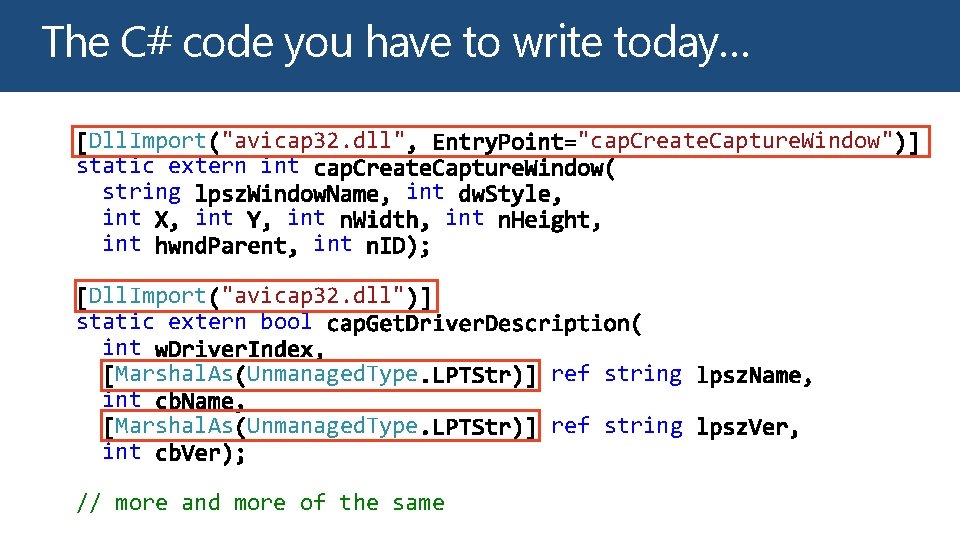 The C# code you have to write today…

[DllImport("avicap32.dll", EntryPoint="capCreateCaptureWindow")]
static extern int capCreateCaptureWindow(
  string lpszWindowName, int dwStyle,
  int X, int Y, int nWidth, int nHeight,
  int hwndParent, int nID);

[DllImport("avicap32.dll")]
static extern bool capGetDriverDescription(
  int wDriverIndex,
  [MarshalAs(UnmanagedType.LPTStr)] ref string lpszName,
  int cbName,
  [MarshalAs(UnmanagedType.LPTStr)] ref string lpszVer,
  int cbVer);

// more and more of the same